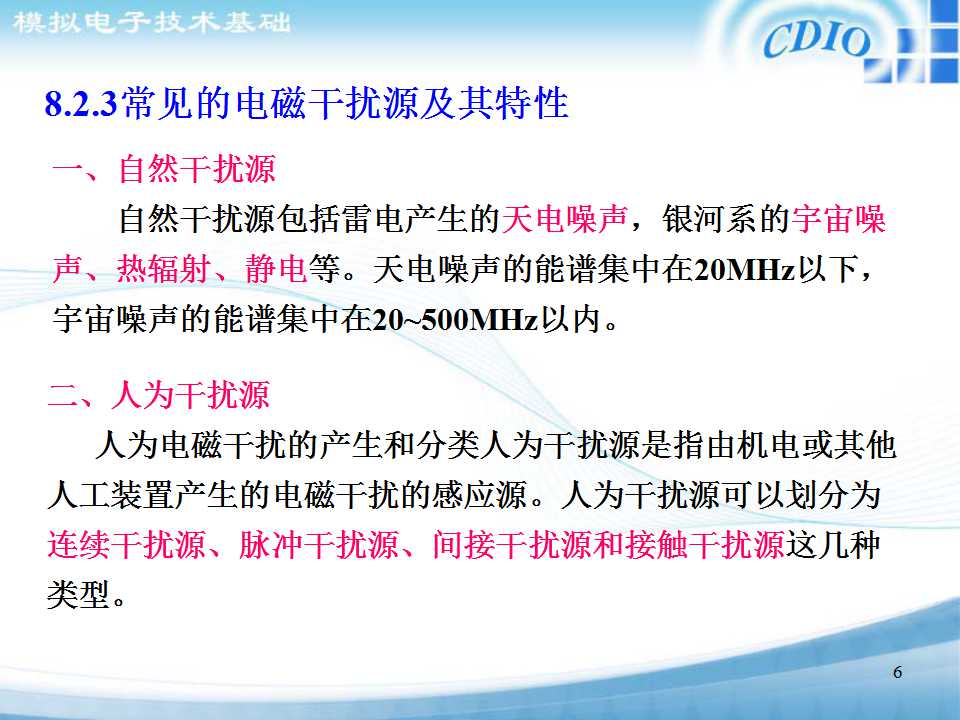 模拟电子技术基础

CDIO

8.2.3常见的电磁干扰源及其特性

一、自然干扰源

自然干扰源包括雷电产生的天电噪声，银河系的宇宙噪声、热辐射、静电等。天电噪声的能谱集中在20MHz以下，宇宙噪声的能谱集中在20~500MHz以内。

二、人为干扰源

人为电磁干扰的产生和分类人为干扰源是指由机电或其他人工装置产生的电磁干扰的感应源。人为干扰源可以划分为连续干扰源、脉冲干扰源、间接干扰源和接触干扰源这几种类型。

6